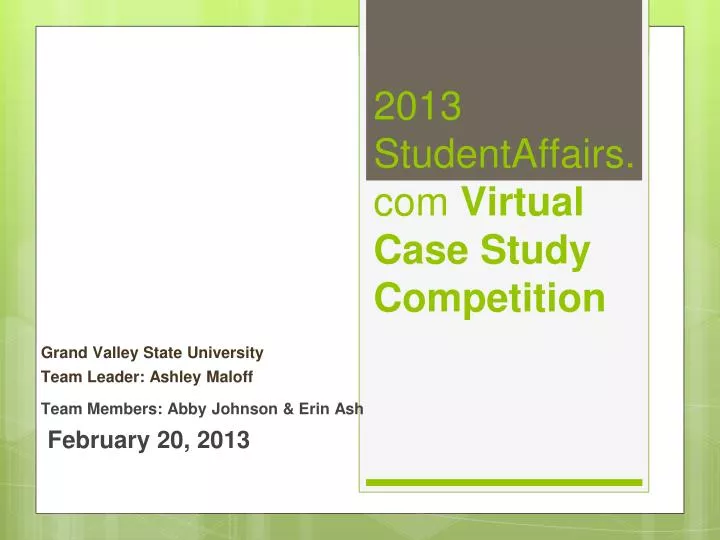 2013 StudentAffairs.com Virtual Case Study Competition

Grand Valley State University
Team Leader: Ashley Maloff
Team Members: Abby Johnson & Erin Ash

February 20, 2013